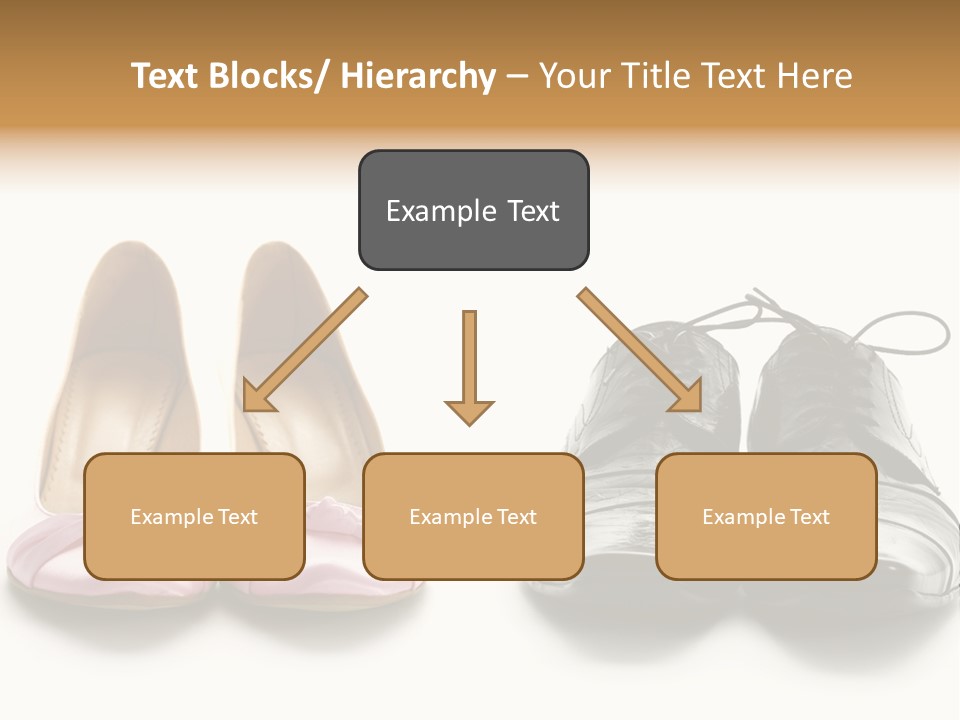 Text Blocks/ Hierarchy – Your Title Text Here

Example Text

Example Text

Example Text

Example Text